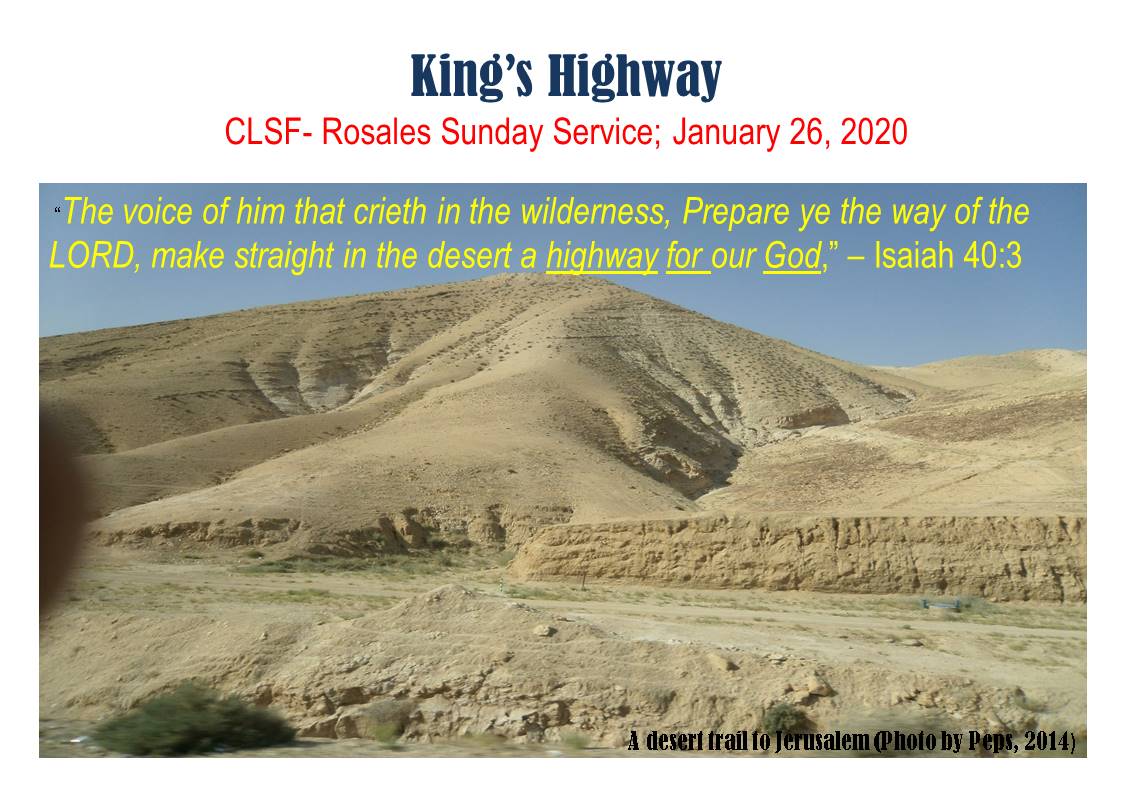 King's Highway

CLSF- Rosales Sunday Service; January 26, 2020

"The voice of him that crieth in the wilderness, Prepare ye the way of the LORD, make straight in the desert a highway for our God," – Isaiah 40:3

A desert trail to Jerusalem (Photo by Peps, 2014)